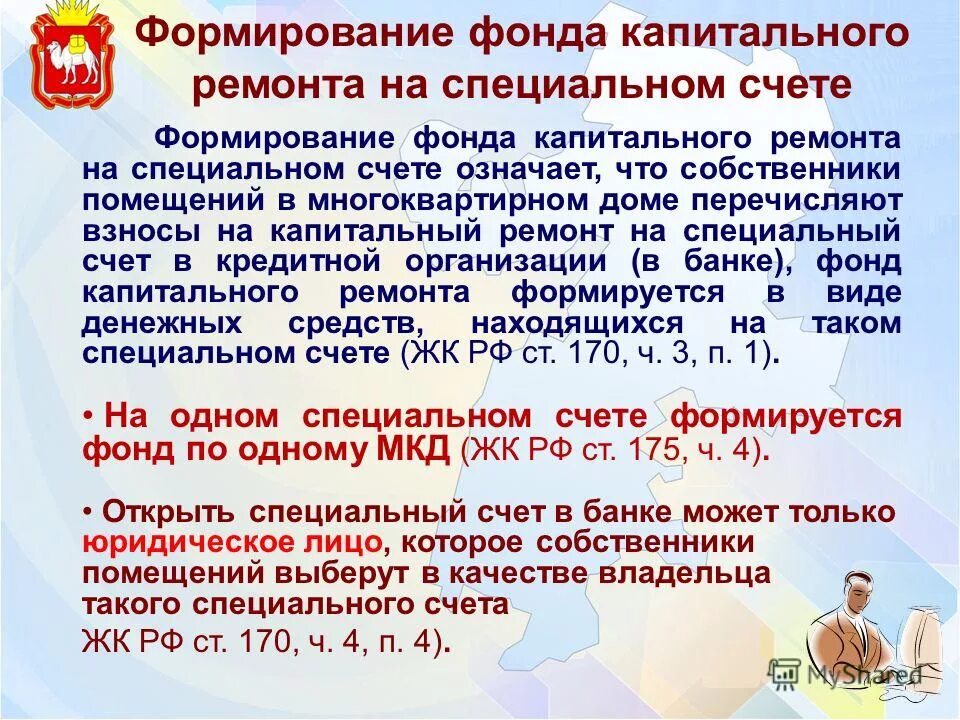 Формирование фонда капитального ремонта на специальном счете

Формирование фонда капитального ремонта на специальном счете означает, что собственники помещений в многоквартирном доме перечисляют взносы на капитальный ремонт на специальный счет в кредитной организации (в банке), фонд капитального ремонта формируется в виде денежных средств, находящихся на таком специальном счете (ЖК РФ ст. 170, ч. 3, п. 1).

• На одном специальном счете формируется фонд по одному МКД (ЖК РФ ст. 175, ч. 4).

• Открыть специальный счет в банке может только юридическое лицо, которое собственники помещений выберут в качестве владельца такого специального счета ЖК РФ ст. 170, ч. 4, п. 4).

MyShared